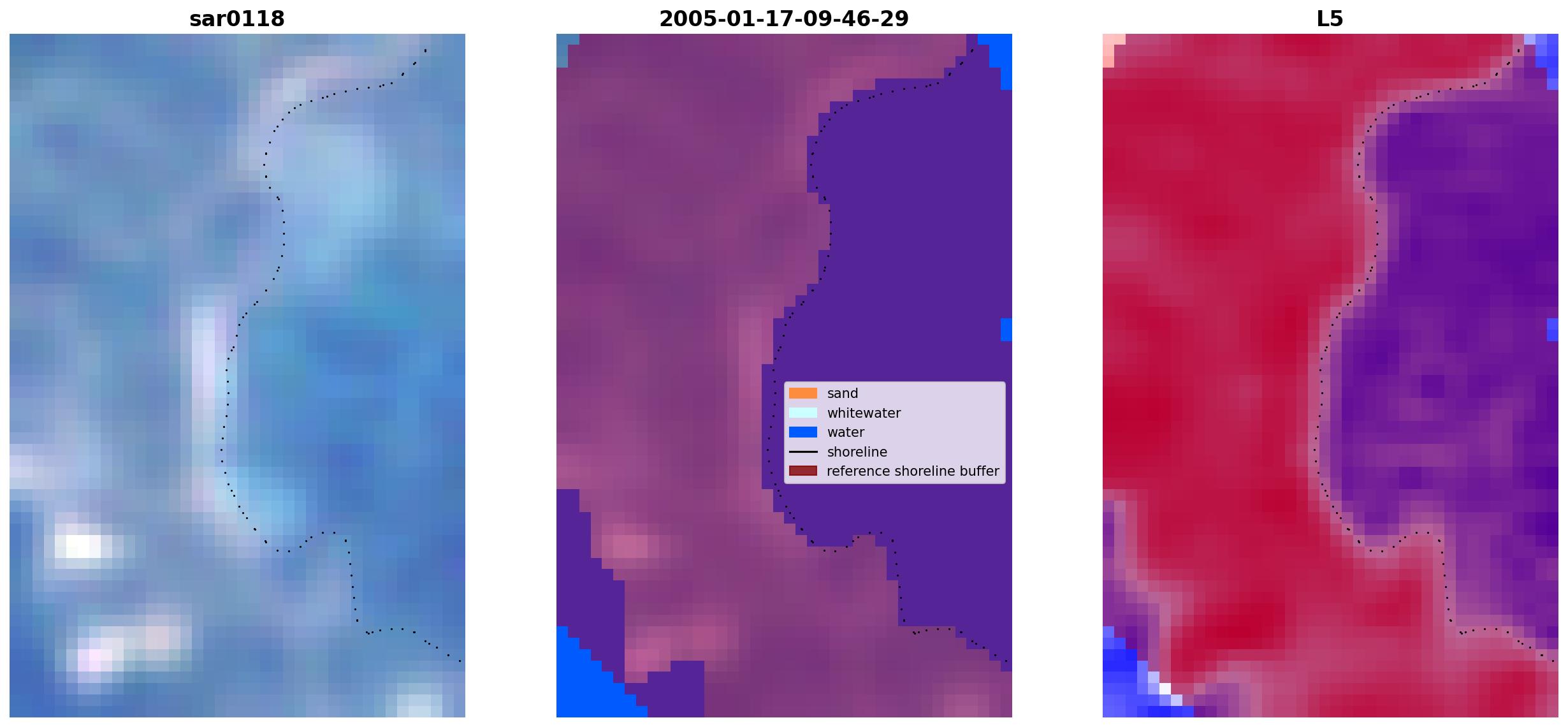 sar0118

2005-01-17-09-46-29

L5

sand
whitewater
water
shoreline
reference shoreline buffer